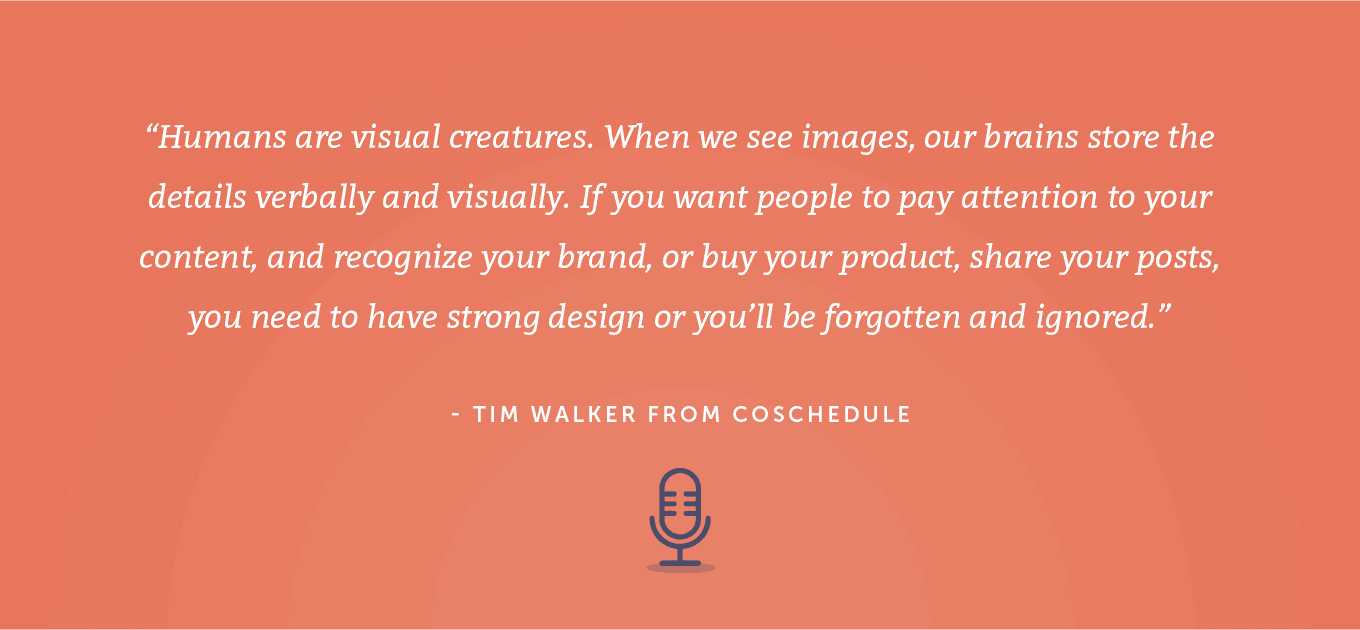 “Humans are visual creatures. When we see images, our brains store the details verbally and visually. If you want people to pay attention to your content, and recognize your brand, or buy your product, share your posts, you need to have strong design or you’ll be forgotten and ignored.”

- TIM WALKER FROM COSCHEDULE